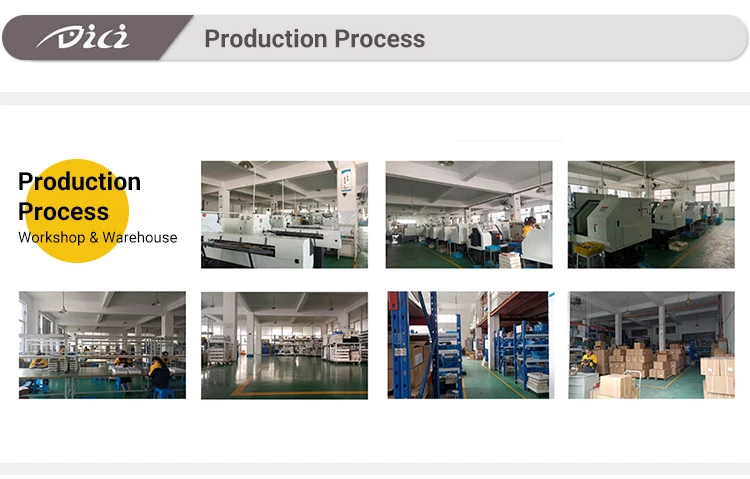 Dici

Production Process

Production Process
Workshop & Warehouse